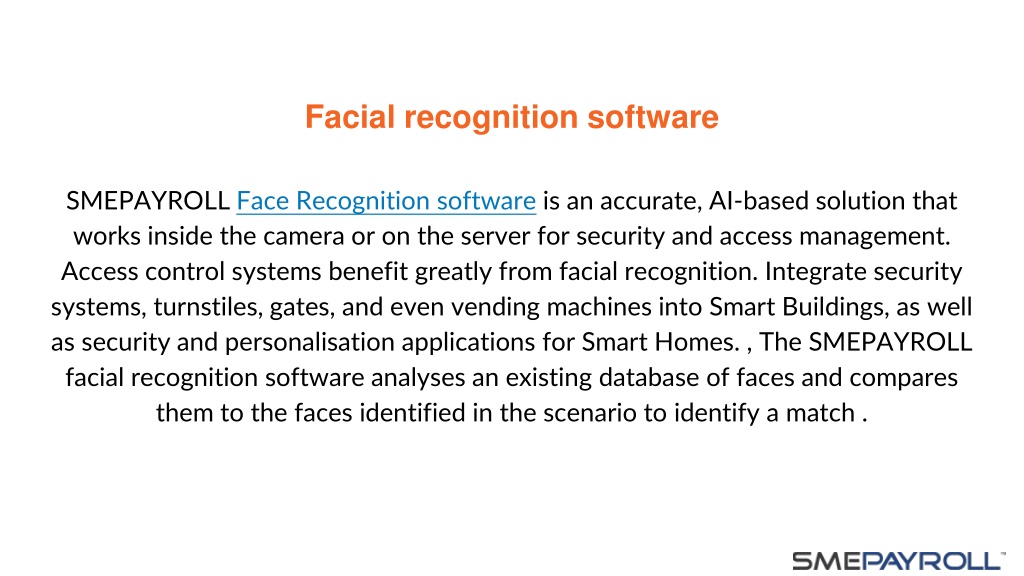 Facial recognition software

SMEPAYROLL Face Recognition software is an accurate, AI-based solution that works inside the camera or on the server for security and access management. Access control systems benefit greatly from facial recognition. Integrate security systems, turnstiles, gates, and even vending machines into Smart Buildings, as well as security and personalisation applications for Smart Homes. , The SMEPAYROLL facial recognition software analyses an existing database of faces and compares them to the faces identified in the scenario to identify a match .

SMEPAYROLL™